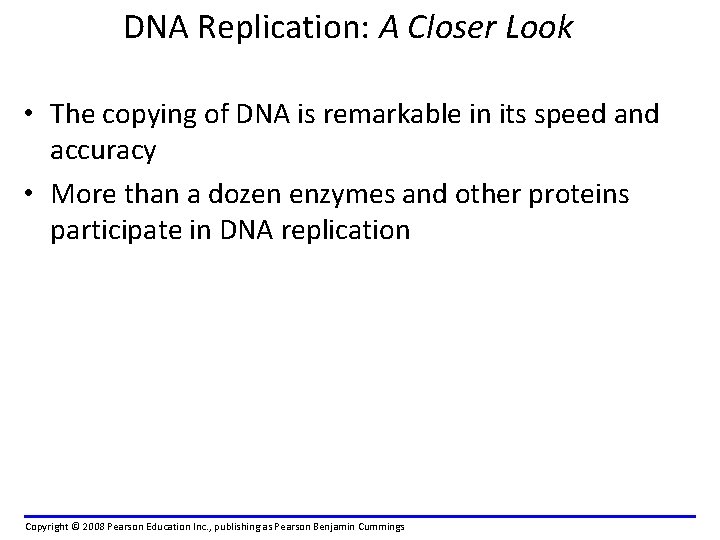 DNA Replication: A Closer Look

• The copying of DNA is remarkable in its speed and accuracy

• More than a dozen enzymes and other proteins participate in DNA replication

Copyright © 2008 Pearson Education Inc., publishing as Pearson Benjamin Cummings